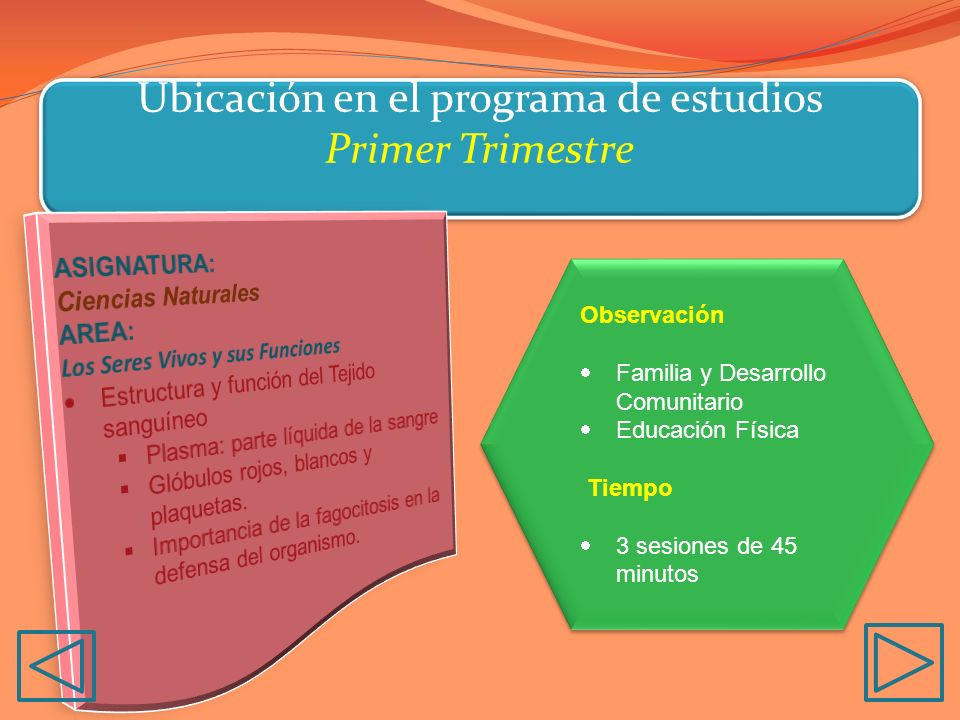 Ubicación en el programa de estudios
Primer Trimestre

ASIGNATURA:
Ciencias Naturales
AREA:
Los Seres Vivos y sus Funciones
- Estructura y función del Tejido sanguíneo
  - Plasma: parte líquida de la sangre
  - Glóbulos rojos, blancos y plaquetas.
  - Importancia de la fagocitosis en la defensa del organismo.

Observación

- Familia y Desarrollo Comunitario
- Educación Física

Tiempo

- 3 sesiones de 45 minutos